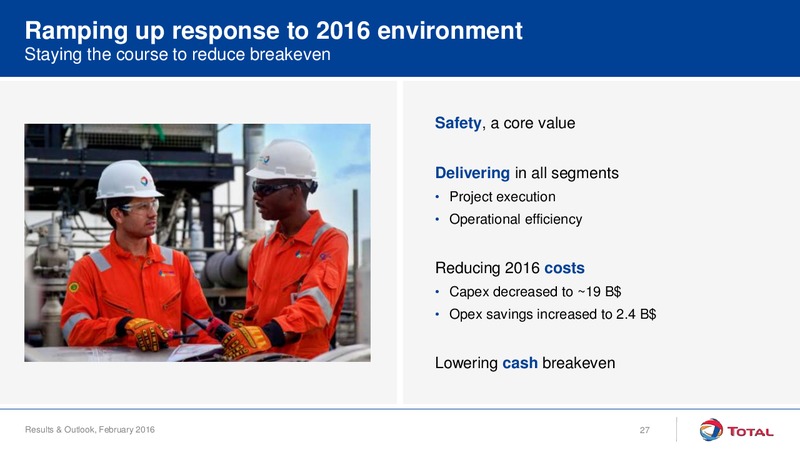 Ramping up response to 2016 environment
Staying the course to reduce breakeven

Safety, a core value

Delivering in all segments
• Project execution
• Operational efficiency

Reducing 2016 costs
• Capex decreased to ~19 B$
• Opex savings increased to 2.4 B$

Lowering cash breakeven

Results & Outlook, February 2016
27
TOTAL